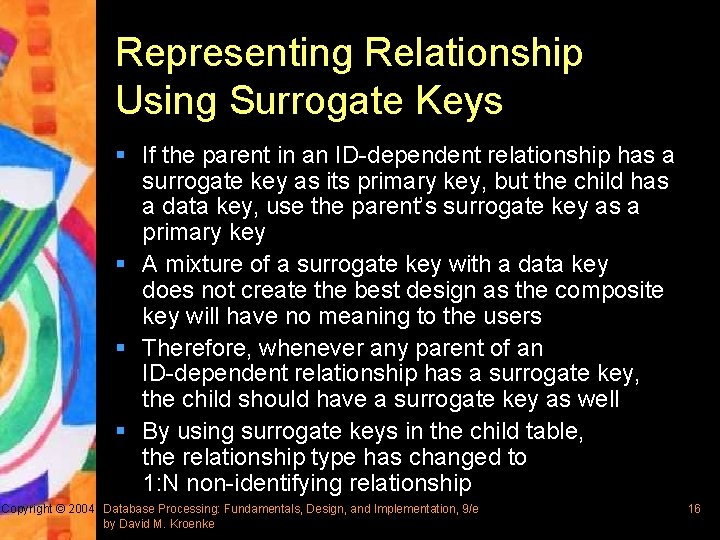 Representing Relationship Using Surrogate Keys

▪ If the parent in an ID-dependent relationship has a surrogate key as its primary key, but the child has a data key, use the parent's surrogate key as a primary key

▪ A mixture of a surrogate key with a data key does not create the best design as the composite key will have no meaning to the users

▪ Therefore, whenever any parent of an ID-dependent relationship has a surrogate key, the child should have a surrogate key as well

▪ By using surrogate keys in the child table, the relationship type has changed to 1:N non-identifying relationship

Copyright © 2004 Database Processing: Fundamentals, Design, and Implementation, 9/e by David M. Kroenke

16